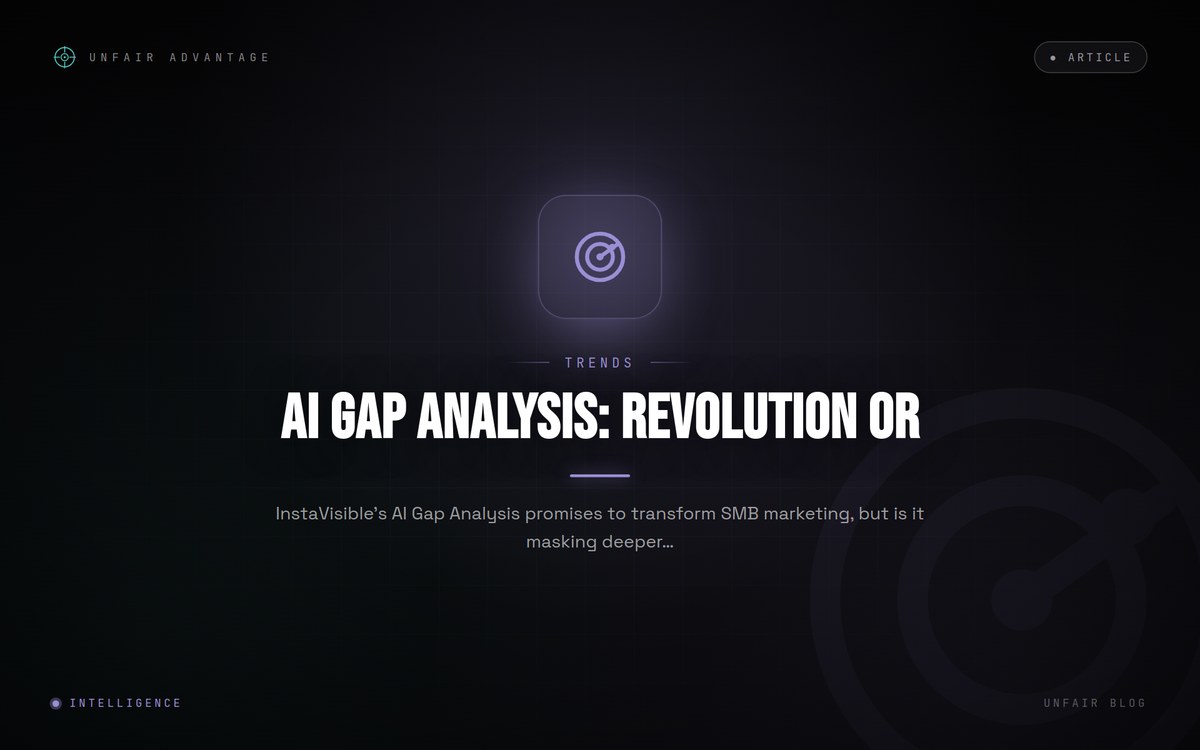 UNFAIR ADVANTAGE

ARTICLE

TRENDS

AI GAP ANALYSIS: REVOLUTION OR

InstaVisible's AI Gap Analysis promises to transform SMB marketing, but is it masking deeper...

INTELLIGENCE

UNFAIR BLOG